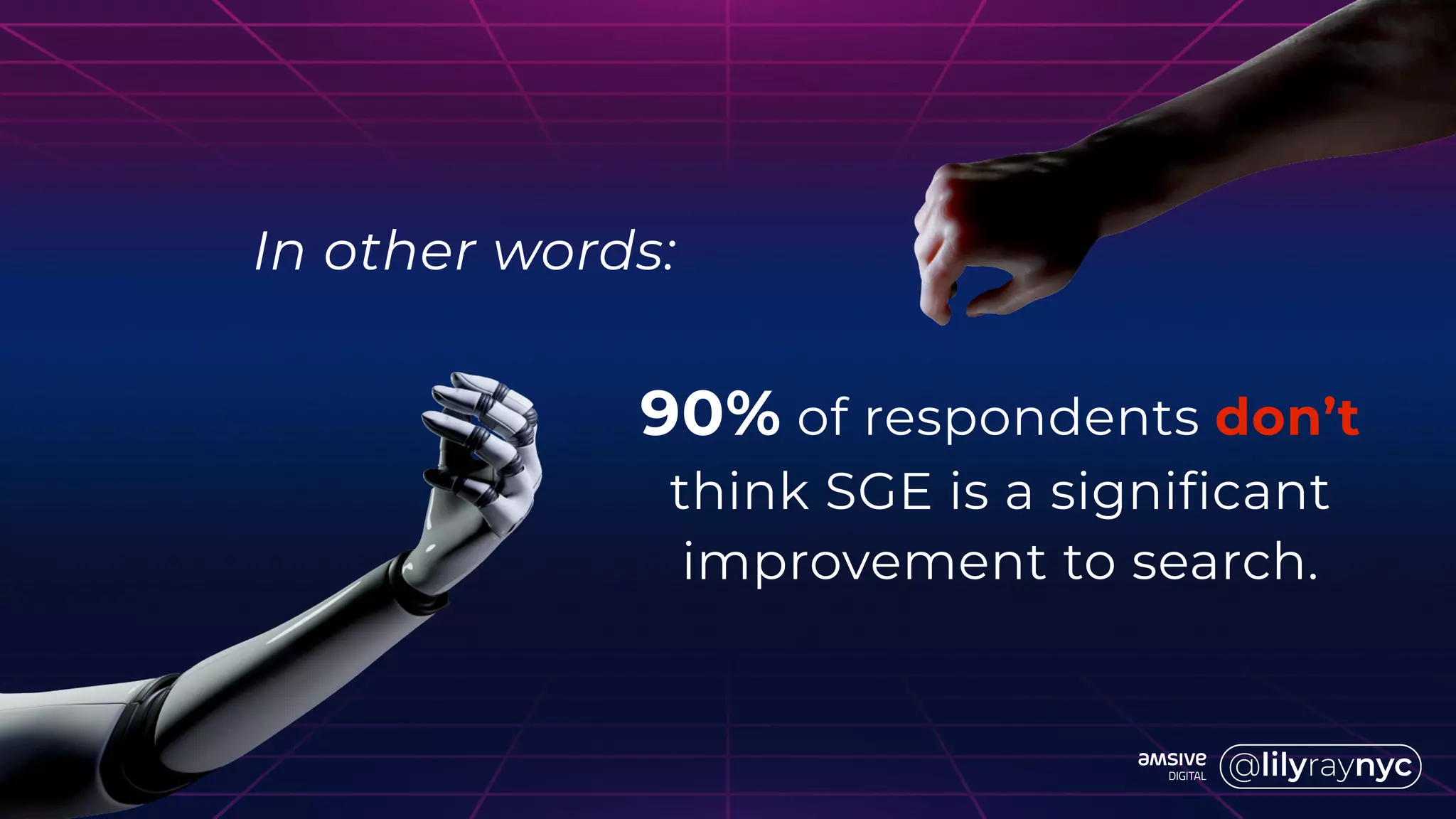 In other words:

90% of respondents don't think SGE is a significant improvement to search.

amsive DIGITAL @lilyraynyc